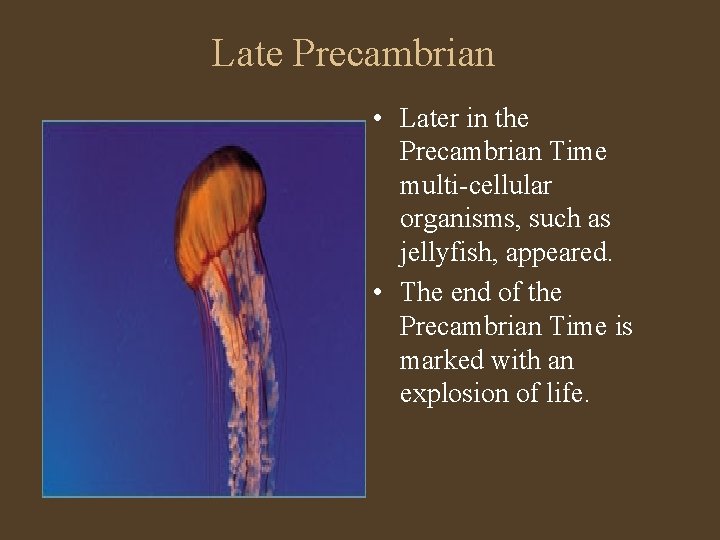 Late Precambrian

• Later in the Precambrian Time multi-cellular organisms, such as jellyfish, appeared.
• The end of the Precambrian Time is marked with an explosion of life.